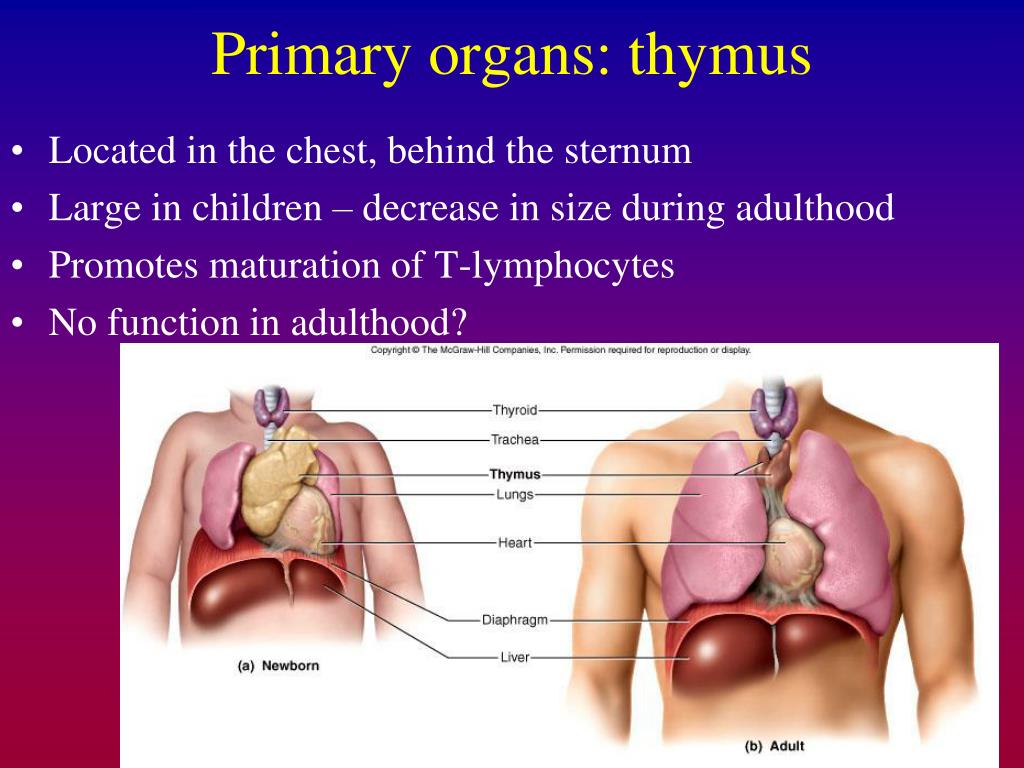 Primary organs: thymus

• Located in the chest, behind the sternum
• Large in children – decrease in size during adulthood
• Promotes maturation of T-lymphocytes
• No function in adulthood?

Copyright © The McGraw-Hill Companies, Inc. Permission required for reproduction or display.

Thyroid
Trachea
Thymus
Lungs
Heart
Diaphragm
Liver

(a) Newborn

(b) Adult